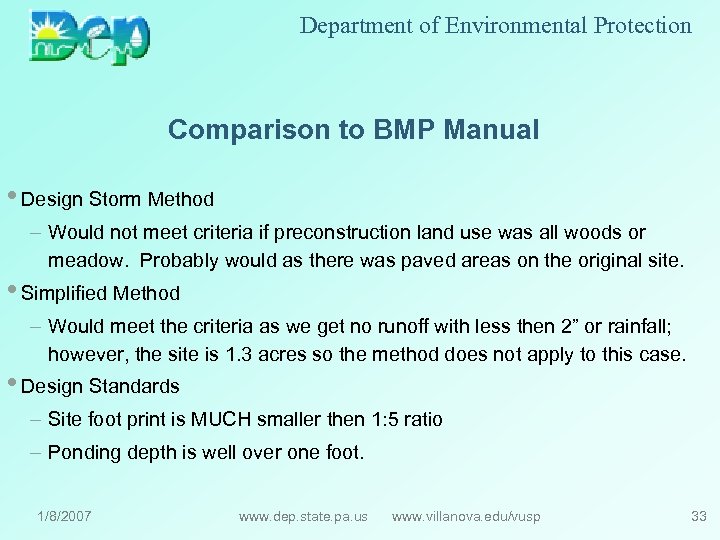 Dep

Department of Environmental Protection

Comparison to BMP Manual

• Design Storm Method

– Would not meet criteria if preconstruction land use was all woods or meadow. Probably would as there was paved areas on the original site.

• Simplified Method

– Would meet the criteria as we get no runoff with less then 2” or rainfall; however, the site is 1.3 acres so the method does not apply to this case.

• Design Standards

– Site foot print is MUCH smaller then 1:5 ratio

– Ponding depth is well over one foot.

1/8/2007 www.dep.state.pa.us www.villanova.edu/vusp 33